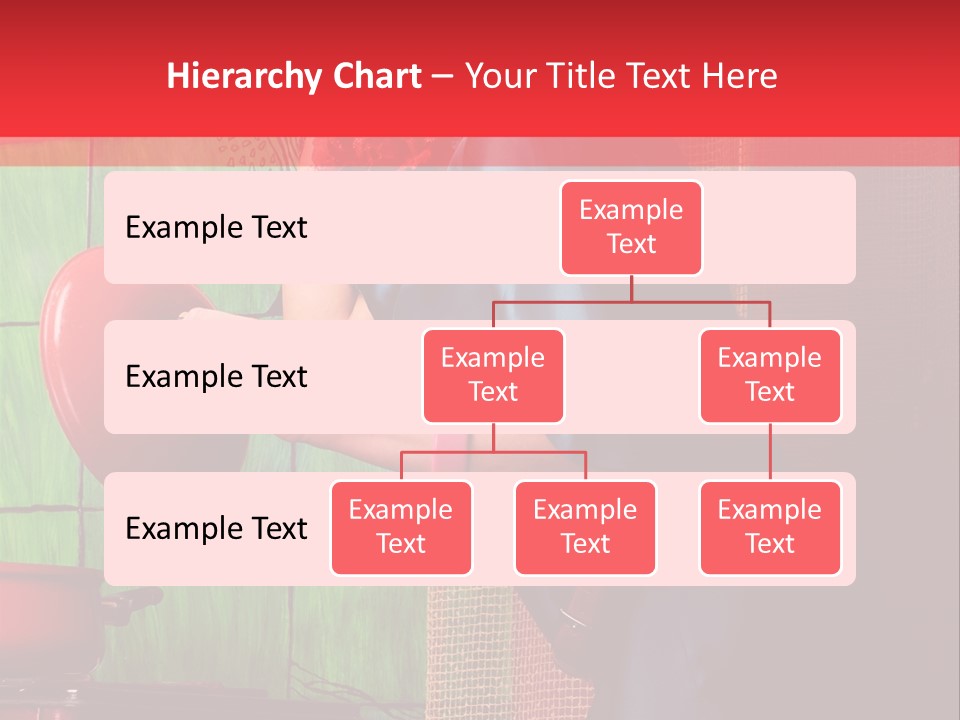 Hierarchy Chart – Your Title Text Here

Example Text

Example Text

Example Text

Example Text

Example Text

Example Text

Example Text

Example Text

Example Text